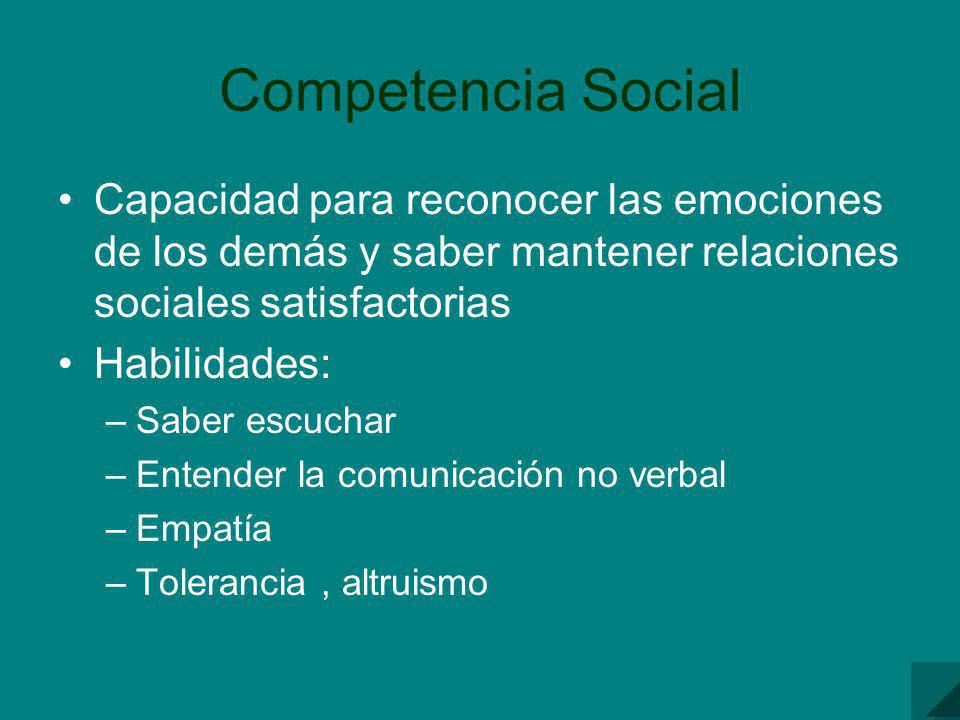 Competencia Social

• Capacidad para reconocer las emociones de los demás y saber mantener relaciones sociales satisfactorias

• Habilidades:
– Saber escuchar
– Entender la comunicación no verbal
– Empatía
– Tolerancia , altruismo